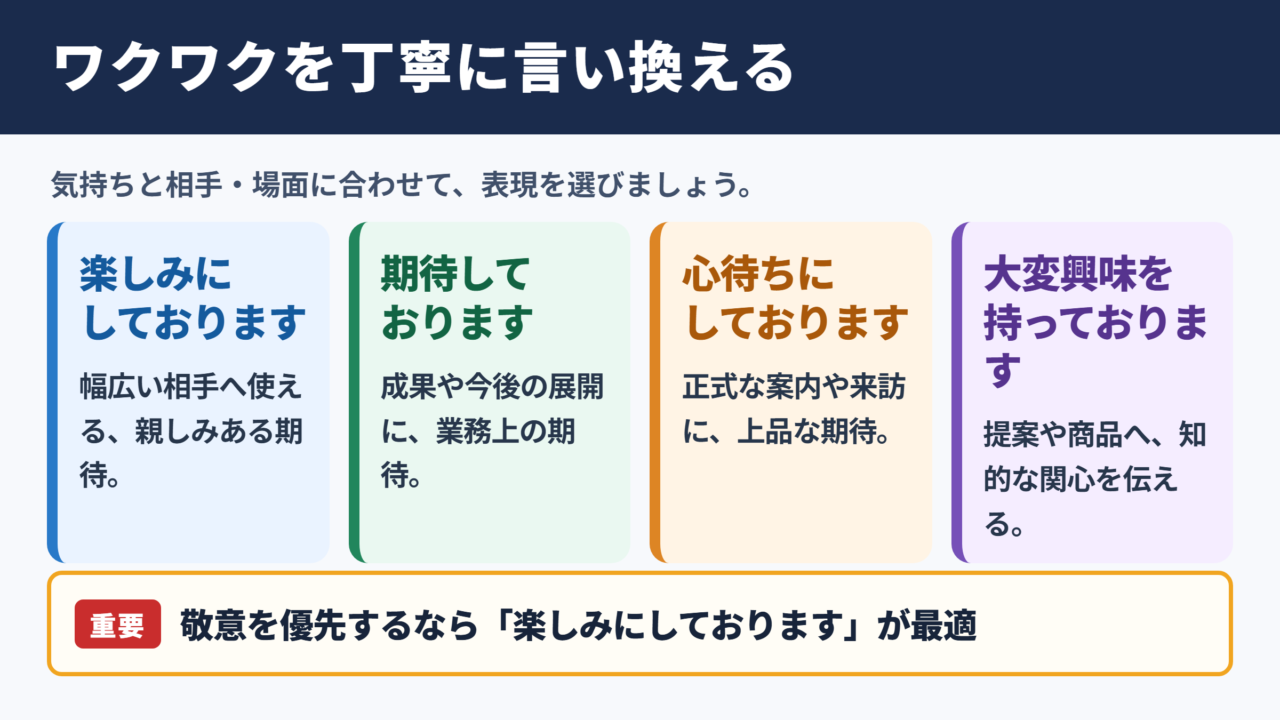 ワクワクを丁寧に言い換える

気持ちと相手・場面に合わせて、表現を選びましょう。

楽しみにしております

幅広い相手へ使える、親しみある期待。

期待しております

成果や今後の展開に、業務上の期待。

心待ちにしております

正式な案内や来訪に、上品な期待。

大変興味を持っております

提案や商品へ、知的な関心を伝える。

重要 敬意を優先するなら「楽しみにしております」が最適